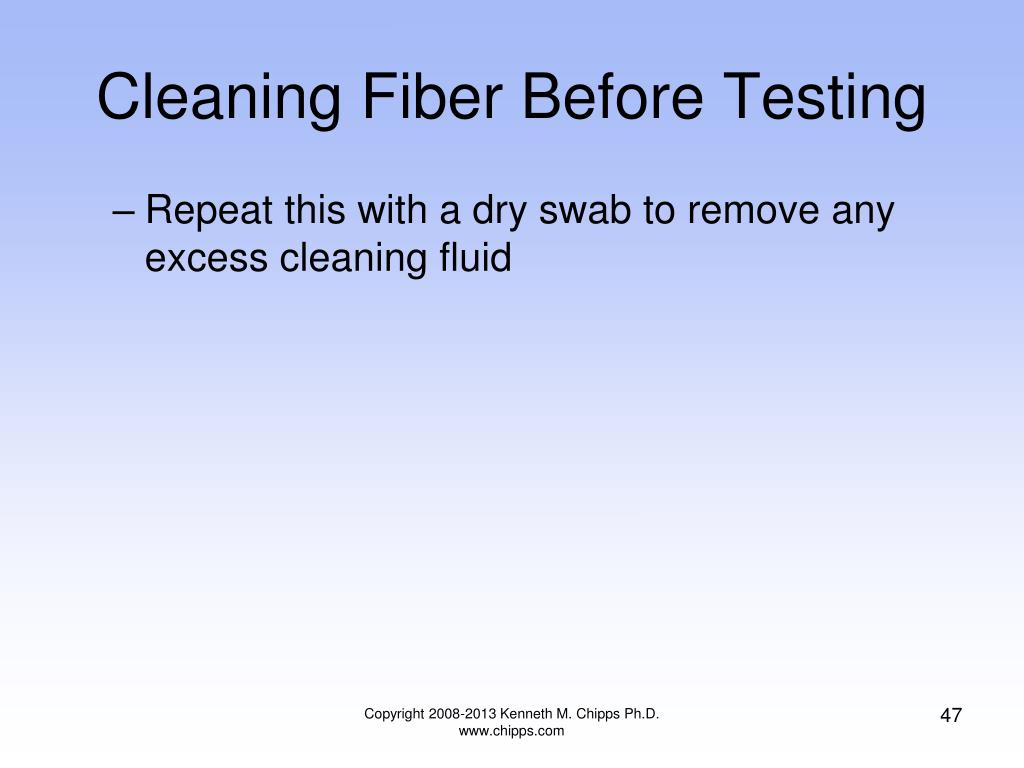 Cleaning Fiber Before Testing

– Repeat this with a dry swab to remove any excess cleaning fluid

Copyright 2008-2013 Kenneth M. Chipps Ph.D.
www.chipps.com

47